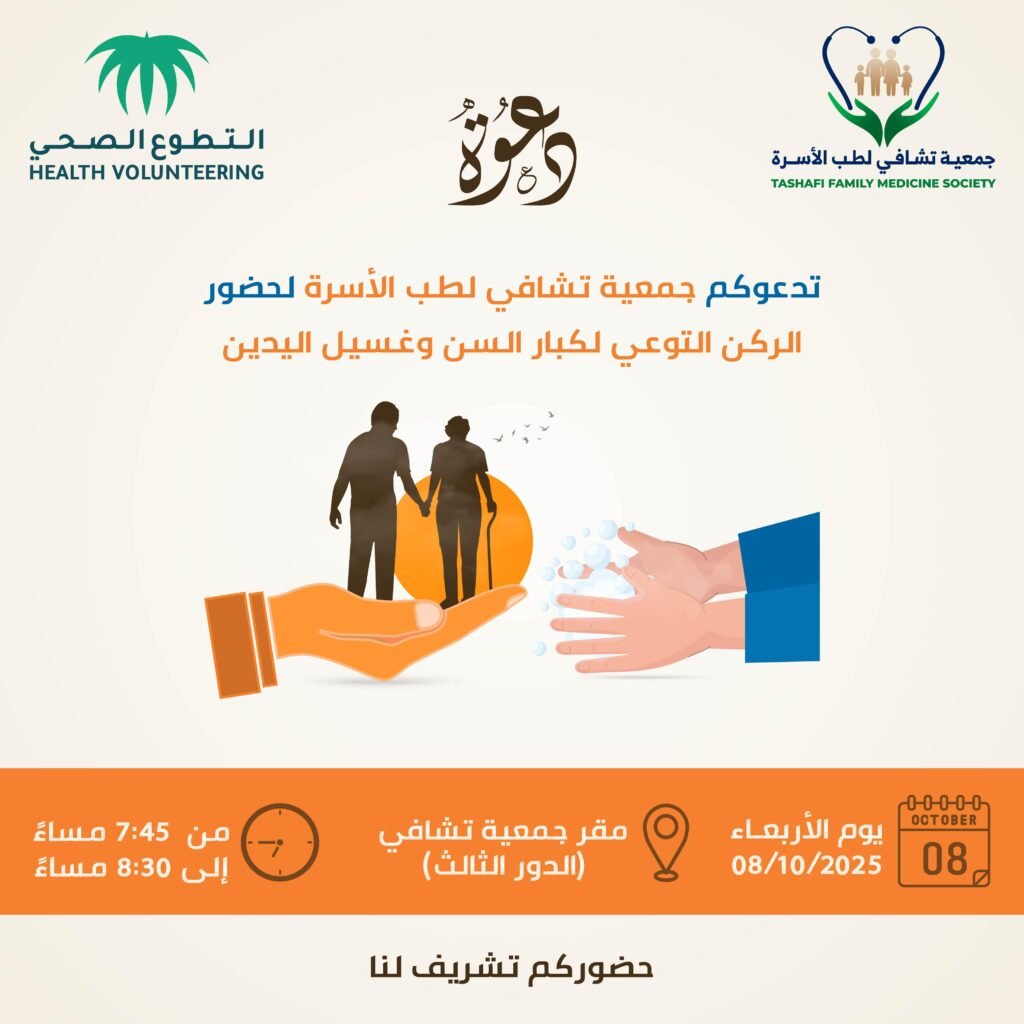 جمعية تشافي لطب الأسرة
TASHAFI FAMILY MEDICINE SOCIETY

دعوة

التطوع الصحي
HEALTH VOLUNTEERING

تدعوكم جمعية تشافي لطب الأسرة لحضور
الركن التوعي لكبار السن وغسيل اليدين

OCTOBER
08
يوم الأربعاء
08/10/2025

مقر جمعية تشافي
(الدور الثالث)

من 7:45 مساءً
إلى 8:30 مساءً

حضوركم تشريف لنا